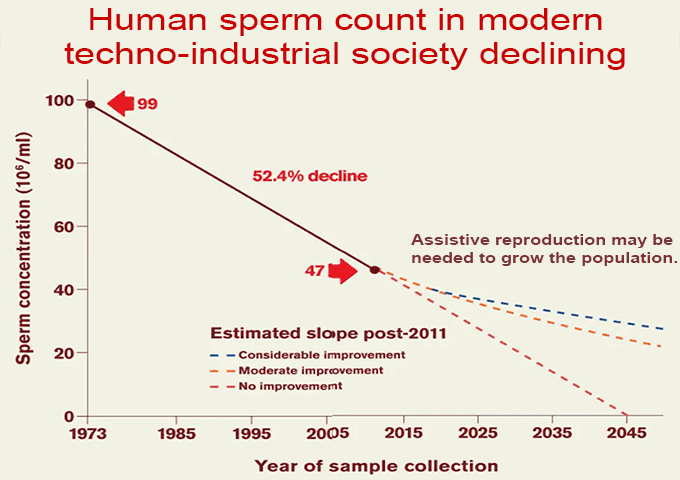 Human sperm count in modern techno-industrial society declining

Sperm concentration ($10^6$/ml)

100
80
60
40
20
0

99

52.4% decline

47

Assistive reproduction may be needed to grow the population.

Estimated slope post-2011
Considerable improvement
Moderate improvement
No improvement

1973
1985
1995
2005
2015
2025
2035
2045

Year of sample collection